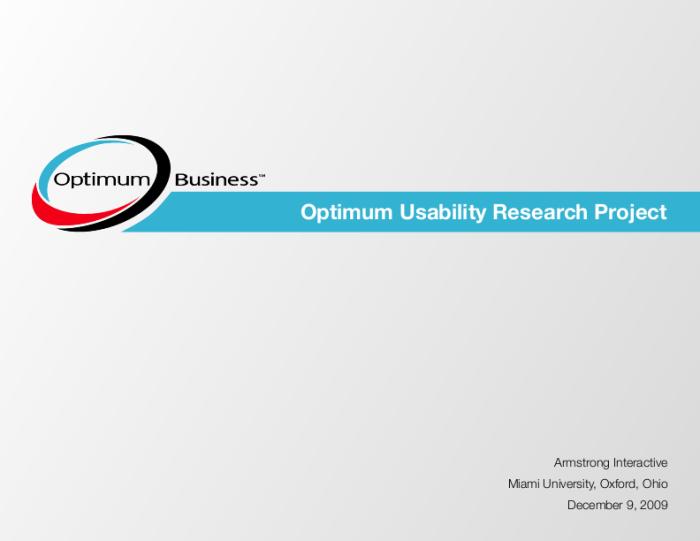 Optimum Business™

Optimum Usability Research Project

Armstrong Interactive
Miami University, Oxford, Ohio
December 9, 2009